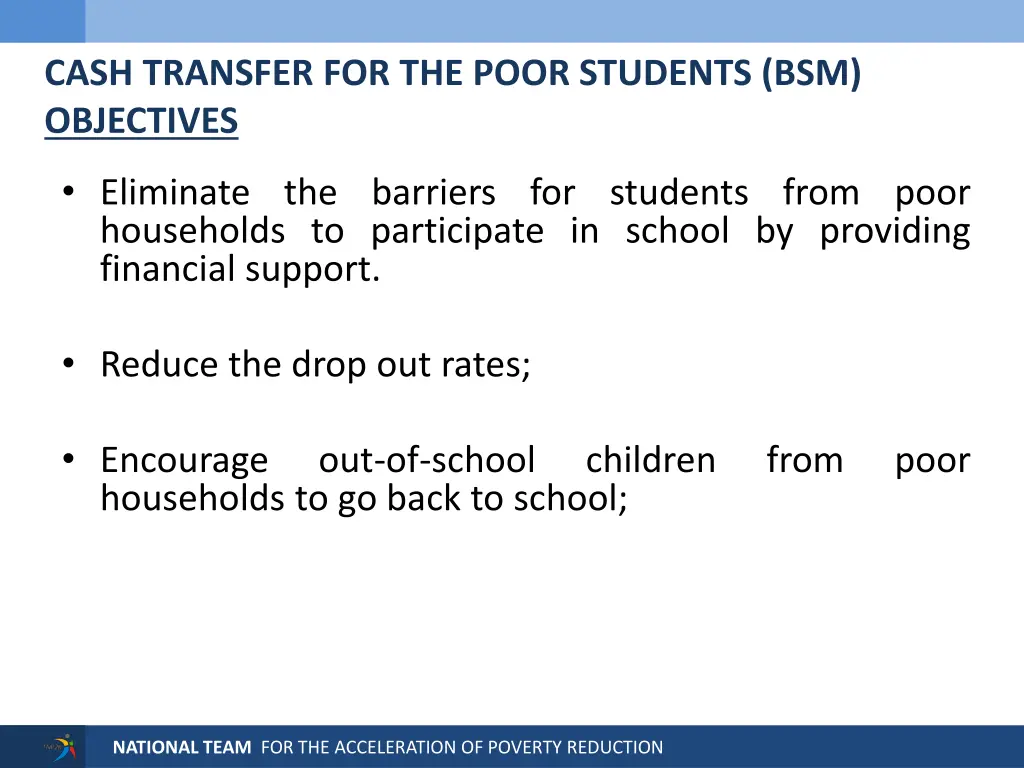 CASH TRANSFER FOR THE POOR STUDENTS (BSM)
OBJECTIVES

• Eliminate the barriers for students from poor households to participate in school by providing financial support.

• Reduce the drop out rates;

• Encourage out-of-school children from poor households to go back to school;

NATIONAL TEAM FOR THE ACCELERATION OF POVERTY REDUCTION